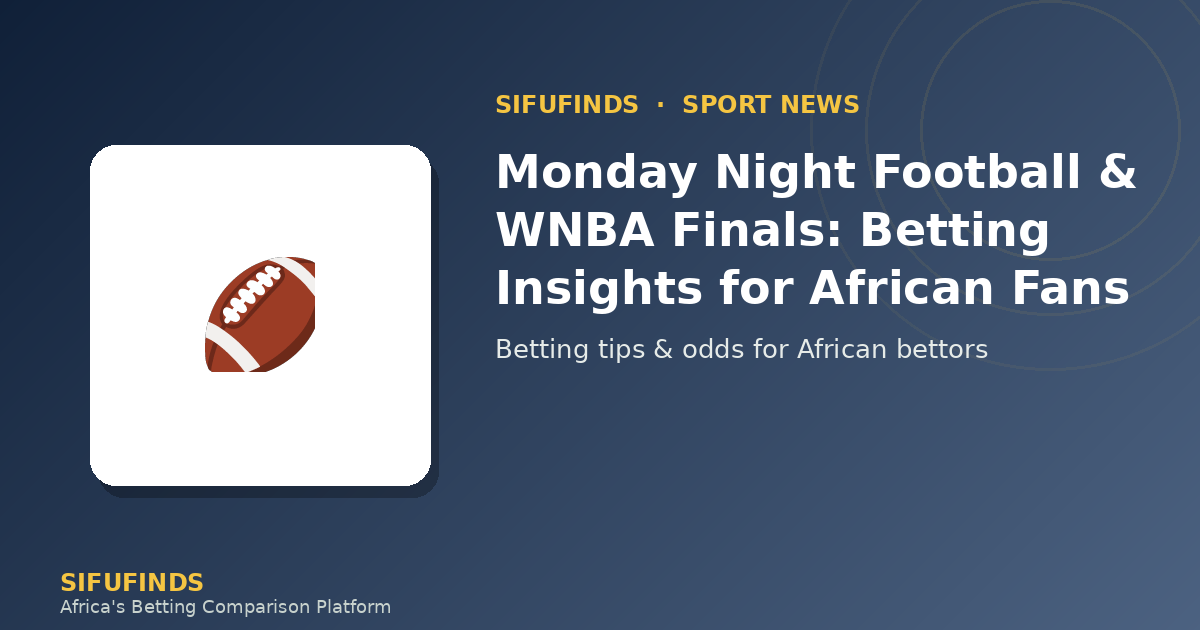 SIFUFINDS · SPORT NEWS

Monday Night Football & WNBA Finals: Betting Insights for African Fans

Betting tips & odds for African bettors

SIFUFINDS
Africa's Betting Comparison Platform